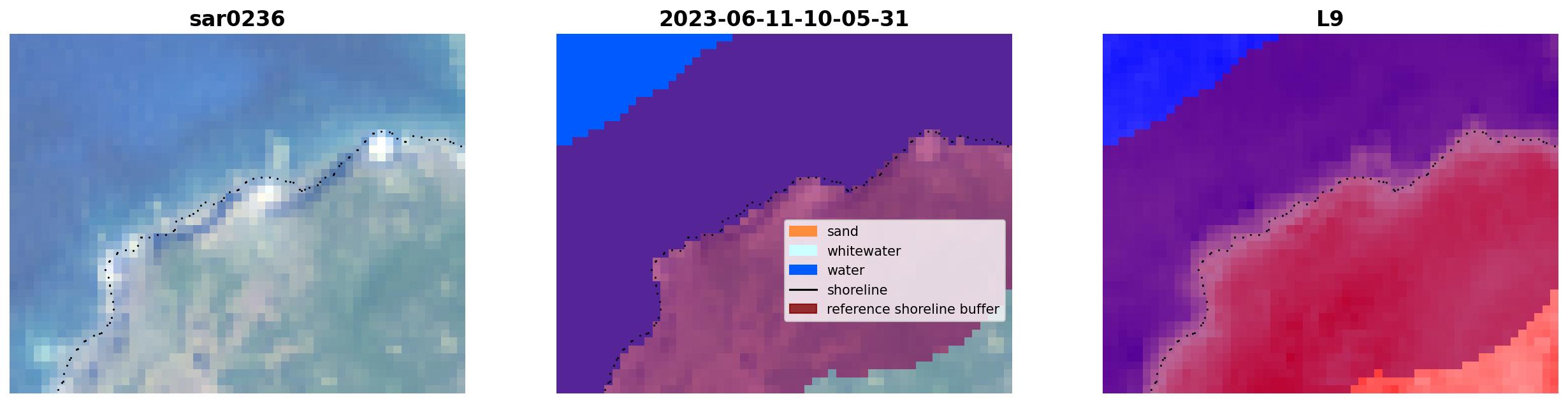 sar0236

2023-06-11-10-05-31

sand
whitewater
water
shoreline
reference shoreline buffer

L9